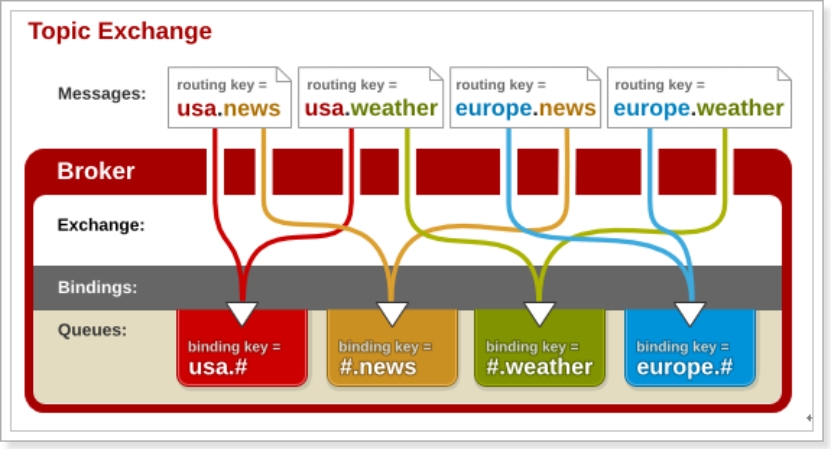 Topic Exchange

Messages:

routing key = usa.news

routing key = usa.weather

routing key = europe.news

routing key = europe.weather

Broker

Exchange:

Bindings:

Queues:

binding key = usa.#

binding key = #.news

binding key = #.weather

binding key = europe.#